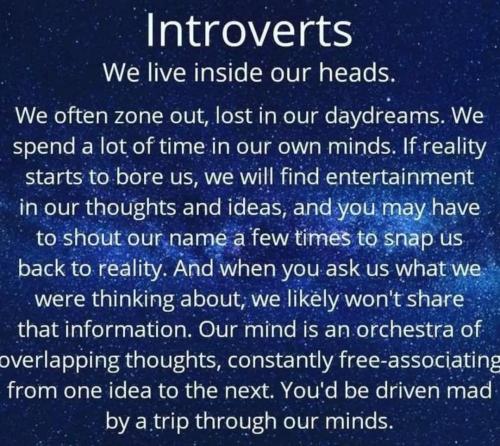 Introverts

We live inside our heads.

We often zone out, lost in our daydreams. We spend a lot of time in our own minds. If reality starts to bore us, we will find entertainment in our thoughts and ideas, and you may have to shout our name a few times to snap us back to reality. And when you ask us what we were thinking about, we likely won't share that information. Our mind is an orchestra of overlapping thoughts, constantly free-associating from one idea to the next. You'd be driven mad by a trip through our minds.